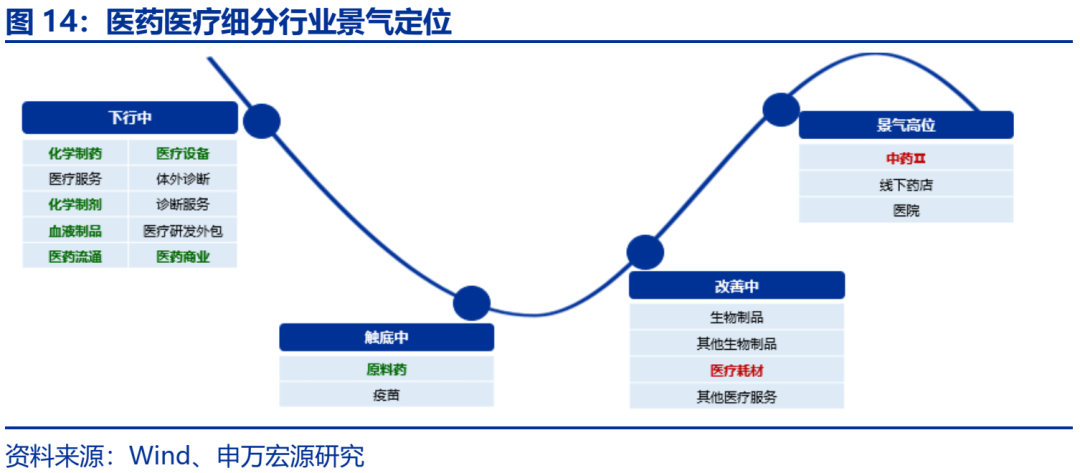 图 14：医药医疗细分行业景气定位

下行中

| 化学制药 | 医疗设备 |
|---|---|
| 医疗服务 | 体外诊断 |
| 化学制剂 | 诊断服务 |
| 血液制品 | 医疗研发外包 |
| 医药流通 | 医药商业 |

触底中

原料药

疫苗

改善中

生物制品

其他生物制品

医疗耗材

其他医疗服务

景气高位

中药Ⅱ

线下药店

医院

资料来源：Wind、申万宏源研究